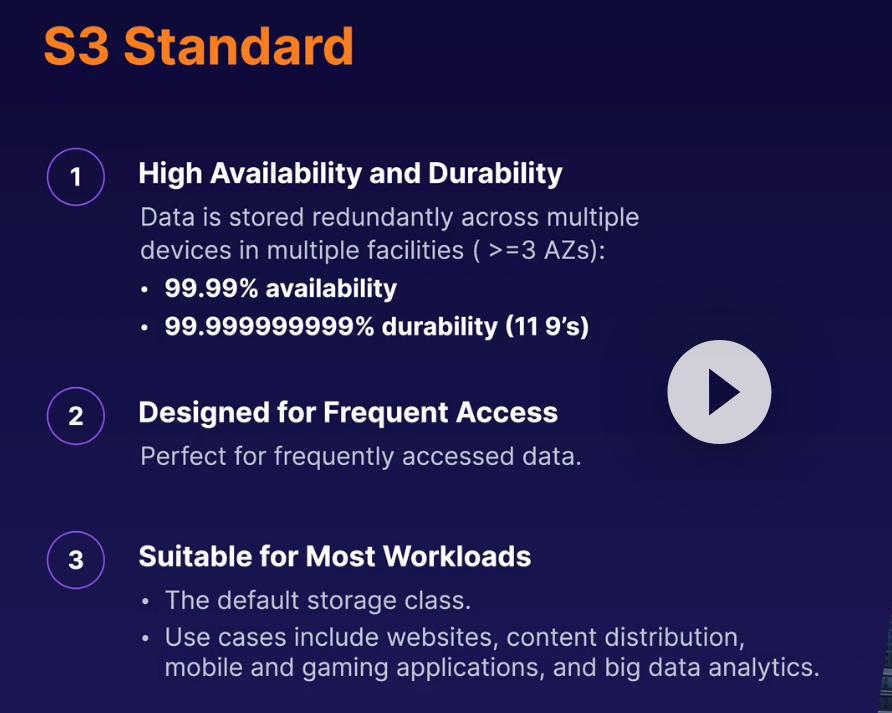 S3 Standard

1

High Availability and Durability

Data is stored redundantly across multiple devices in multiple facilities ( >=3 AZs):

• 99.99% availability

• 99.999999999% durability (11 9's)

2

Designed for Frequent Access

Perfect for frequently accessed data.

3

Suitable for Most Workloads

• The default storage class.

• Use cases include websites, content distribution, mobile and gaming applications, and big data analytics.